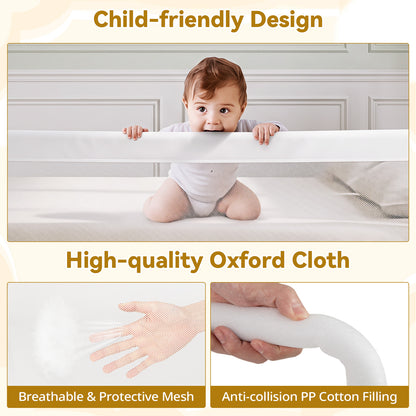 Child-friendly Design

High-quality Oxford Cloth

Breathable & Protective Mesh

Anti-collision PP Cotton Filling